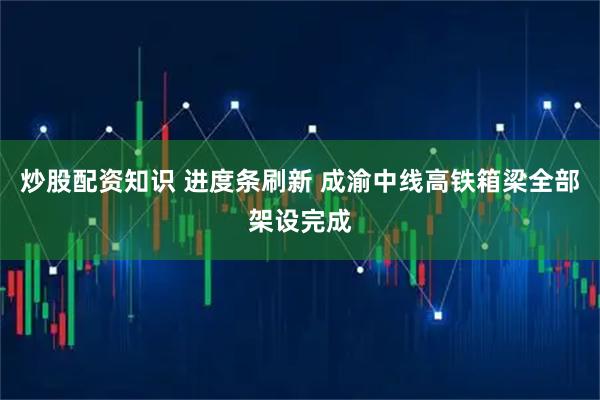 炒股配资知识 进度条刷新 成渝中线高铁箱梁全部架设完成